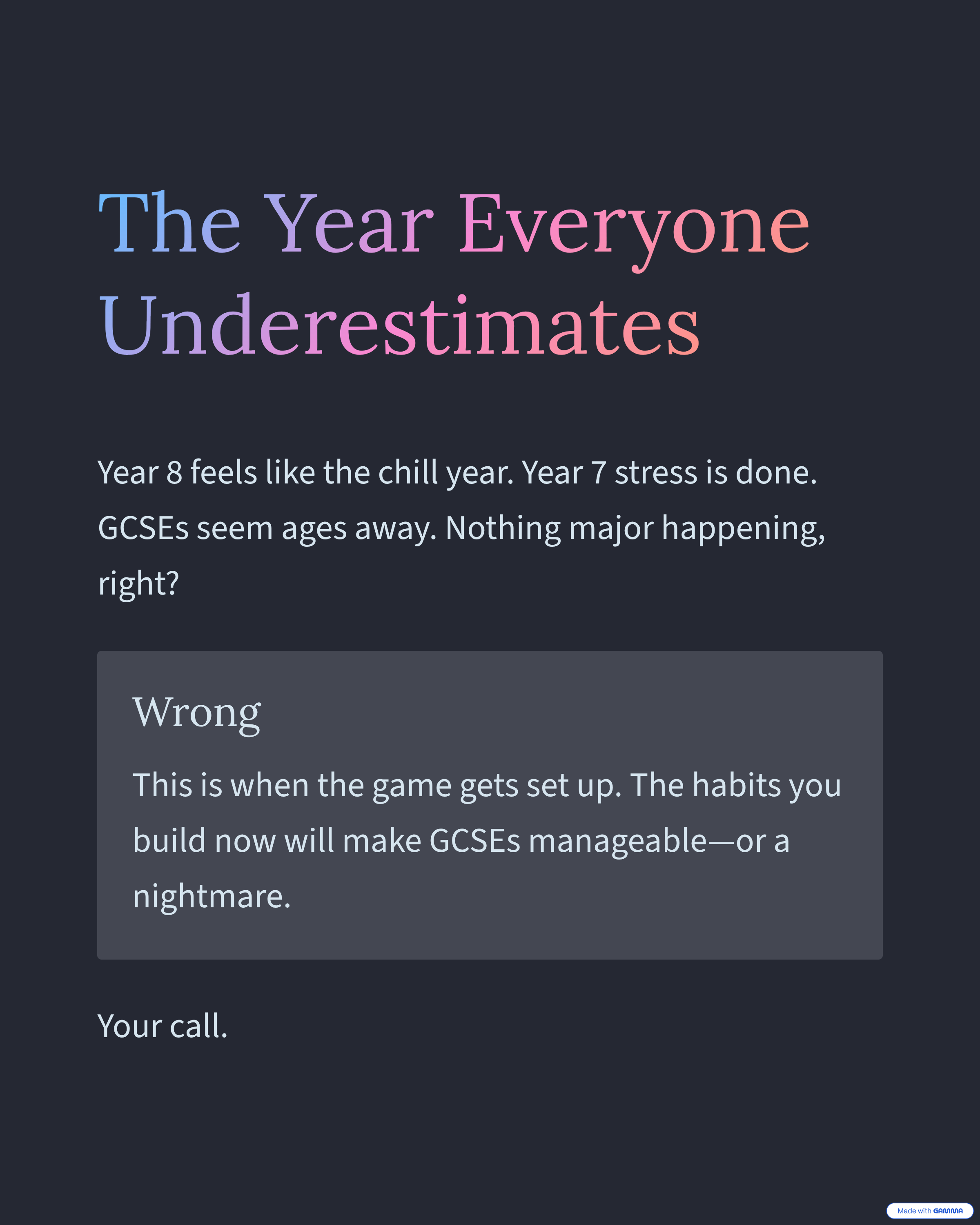 The Year Everyone Underestimates

Year 8 feels like the chill year. Year 7 stress is done. GCSEs seem ages away. Nothing major happening, right?

Wrong

This is when the game gets set up. The habits you build now will make GCSEs manageable—or a nightmare.

Your call.

Made with GAMMA